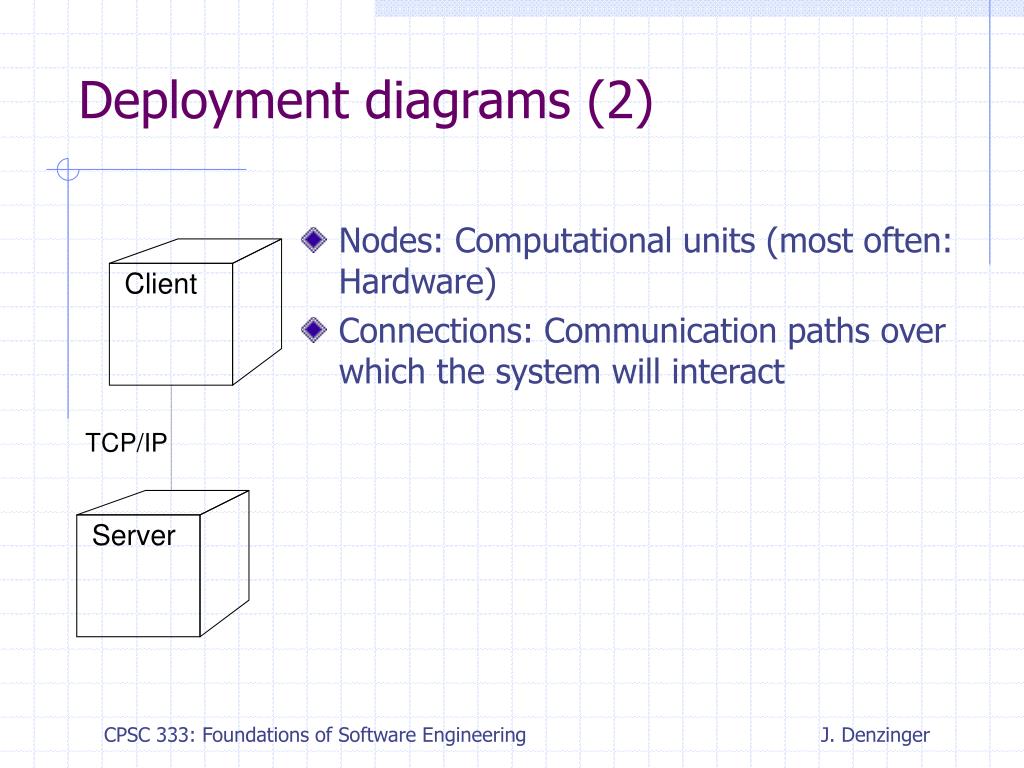 Deployment diagrams (2)

Client

TCP/IP

Server

Nodes: Computational units (most often: Hardware)

Connections: Communication paths over which the system will interact

CPSC 333: Foundations of Software Engineering

J. Denzinger